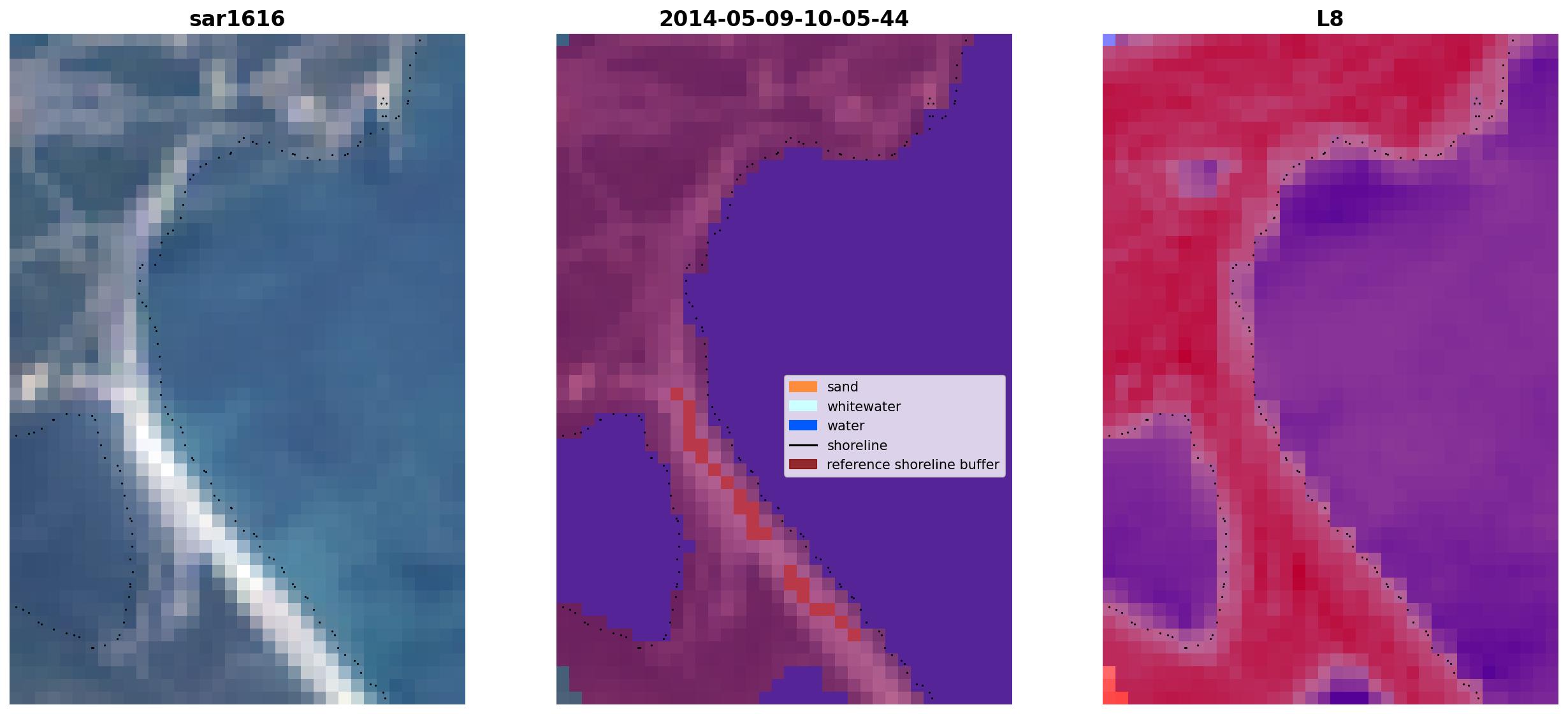 sar1616

2014-05-09-10-05-44

sand
whitewater
water
shoreline
reference shoreline buffer

L8